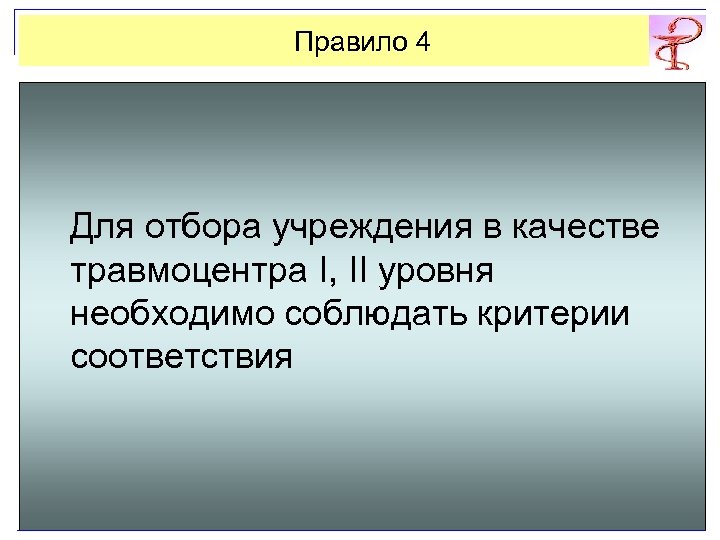 Правило 4

Для отбора учреждения в качестве травмоцентра I, II уровня необходимо соблюдать критерии соответствия